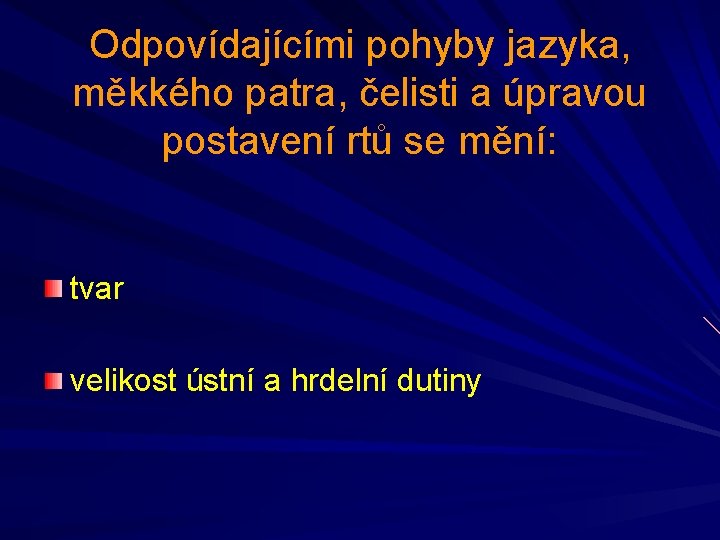 Odpovídajícími pohyby jazyka, měkkého patra, čelisti a úpravou postavení rtů se mění:

tvar

velikost ústní a hrdelní dutiny